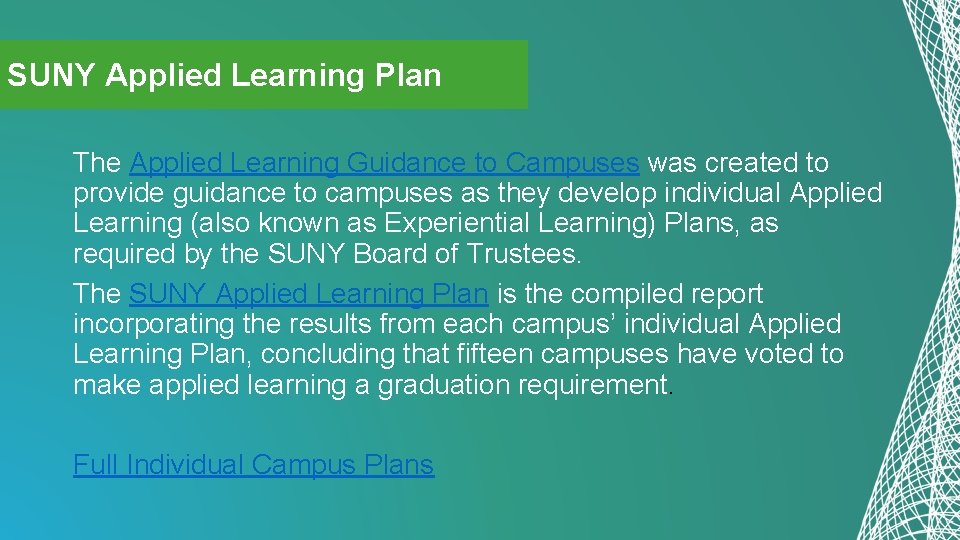 SUNY Applied Learning Plan

The Applied Learning Guidance to Campuses was created to provide guidance to campuses as they develop individual Applied Learning (also known as Experiential Learning) Plans, as required by the SUNY Board of Trustees.

The SUNY Applied Learning Plan is the compiled report incorporating the results from each campus' individual Applied Learning Plan, concluding that fifteen campuses have voted to make applied learning a graduation requirement.

Full Individual Campus Plans